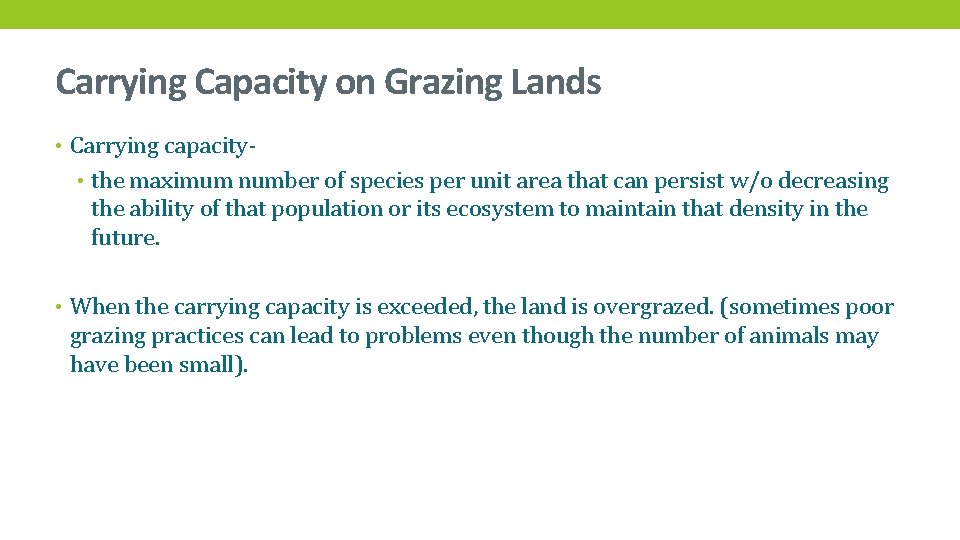 Carrying Capacity on Grazing Lands

• Carrying capacity-

• the maximum number of species per unit area that can persist w/o decreasing the ability of that population or its ecosystem to maintain that density in the future.

• When the carrying capacity is exceeded, the land is overgrazed. (sometimes poor grazing practices can lead to problems even though the number of animals may have been small).